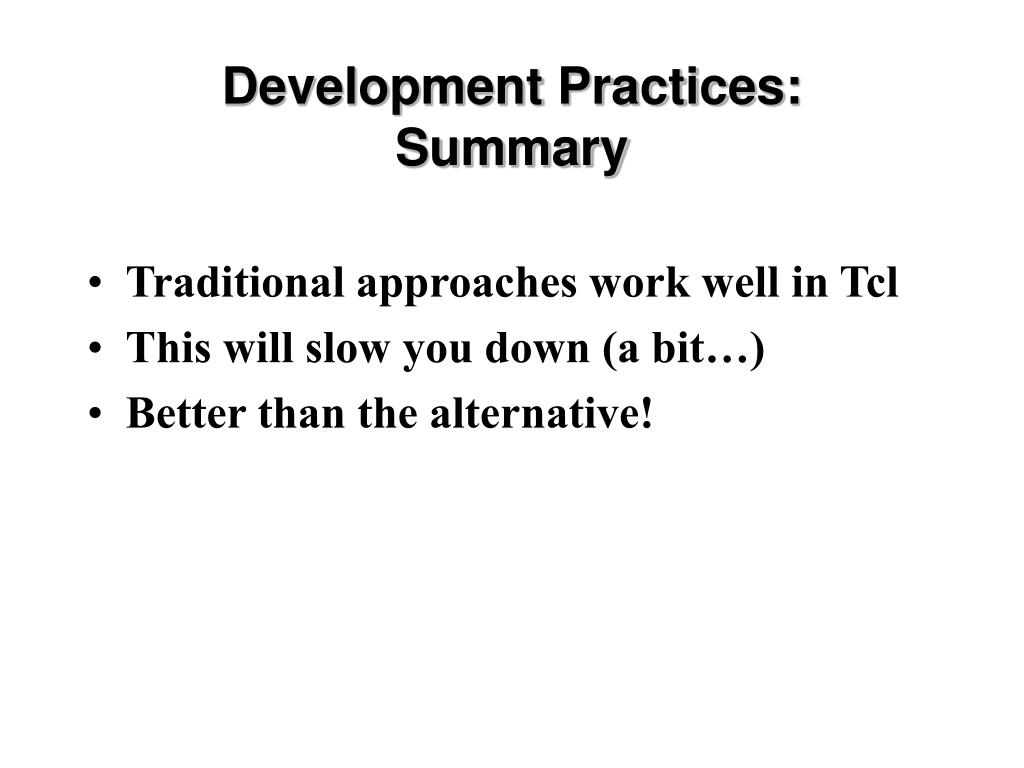 Development Practices: Summary

• Traditional approaches work well in Tcl
• This will slow you down (a bit…)
• Better than the alternative!